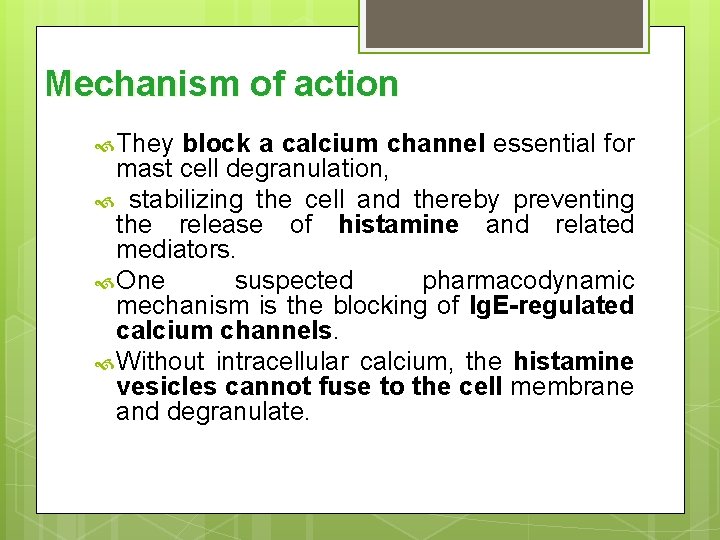 Mechanism of action

They block a calcium channel essential for mast cell degranulation,

stabilizing the cell and thereby preventing the release of histamine and related mediators.

One suspected pharmacodynamic mechanism is the blocking of IgE-regulated calcium channels.

Without intracellular calcium, the histamine vesicles cannot fuse to the cell membrane and degranulate.